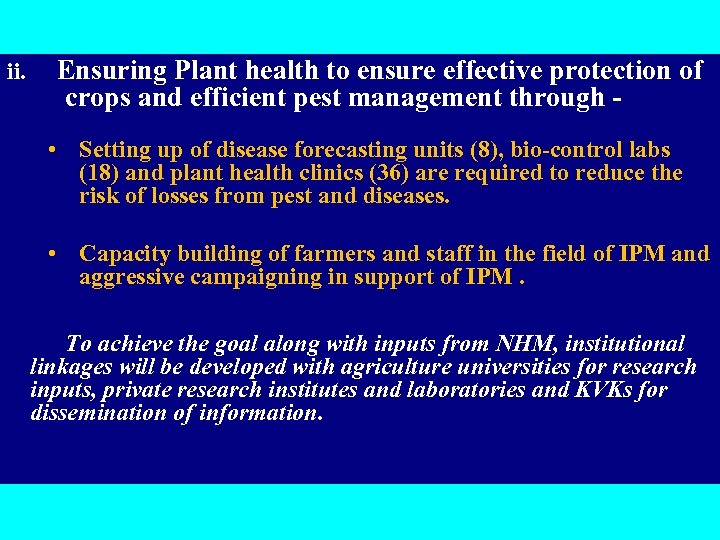 ii. Ensuring Plant health to ensure effective protection of crops and efficient pest management through -

• Setting up of disease forecasting units (8), bio-control labs (18) and plant health clinics (36) are required to reduce the risk of losses from pest and diseases.

• Capacity building of farmers and staff in the field of IPM and aggressive campaigning in support of IPM .

To achieve the goal along with inputs from NHM, institutional linkages will be developed with agriculture universities for research inputs, private research institutes and laboratories and KVKs for dissemination of information.